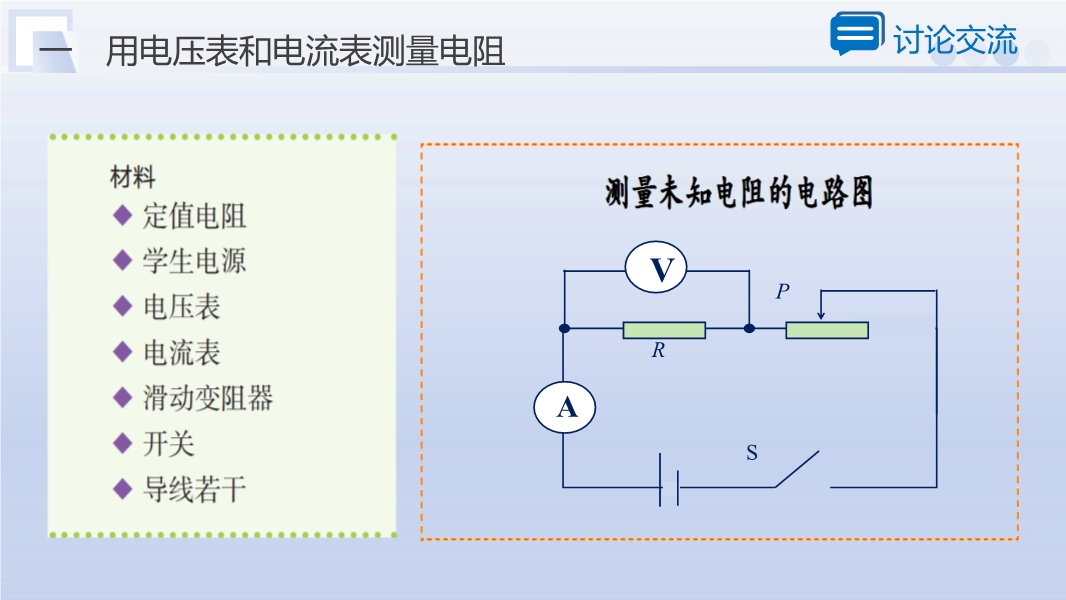 一 用电压表和电流表测量电阻

讨论交流

材料
◆ 定值电阻
◆ 学生电源
◆ 电压表
◆ 电流表
◆ 滑动变阻器
◆ 开关
◆ 导线若干

测量未知电阻的电路图

V
P
R
A
S